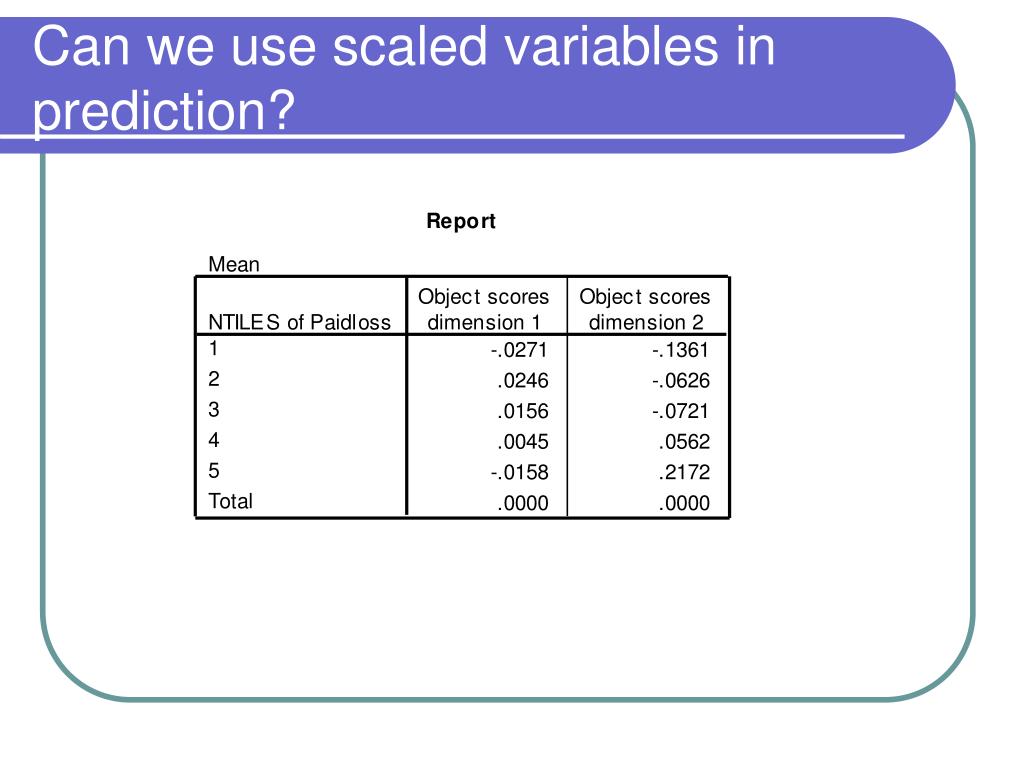 Can we use scaled variables in prediction?

Report

Mean

| NTILES of Paidloss | Object scores dimension 1 | Object scores dimension 2 |
|---|---|---|
| 1 | -.0271 | -.1361 |
| 2 | .0246 | -.0626 |
| 3 | .0156 | -.0721 |
| 4 | .0045 | .0562 |
| 5 | -.0158 | .2172 |
| Total | .0000 | .0000 |